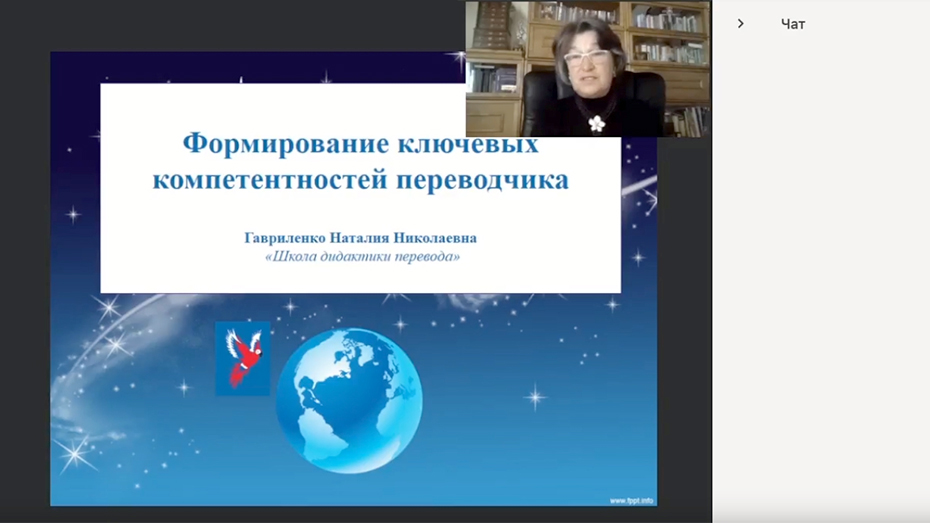 Чат

Формирование ключевых компетентностей переводчика

Гавриленко Наталия Николаевна
«Школа дидактики перевода»

www.fppt.info